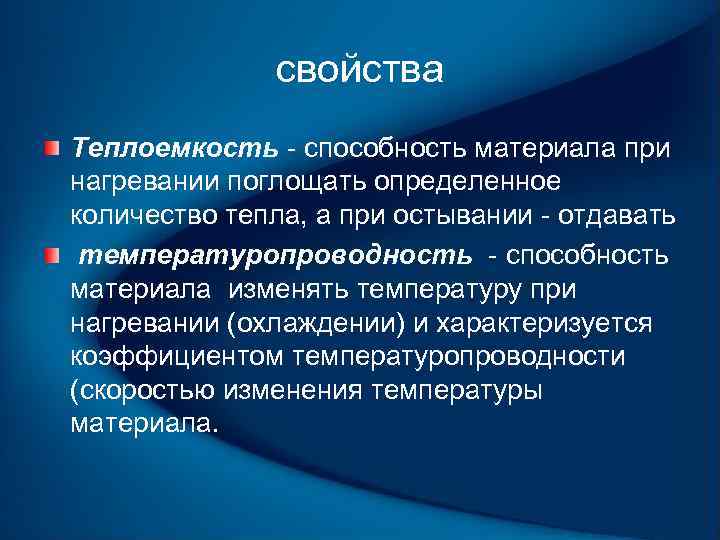 свойства

Теплоемкость - способность материала при нагревании поглощать определенное количество тепла, а при остывании - отдавать

температуропроводность - способность материала изменять температуру при нагревании (охлаждении) и характеризуется коэффициентом температуропроводности (скоростью изменения температуры материала.